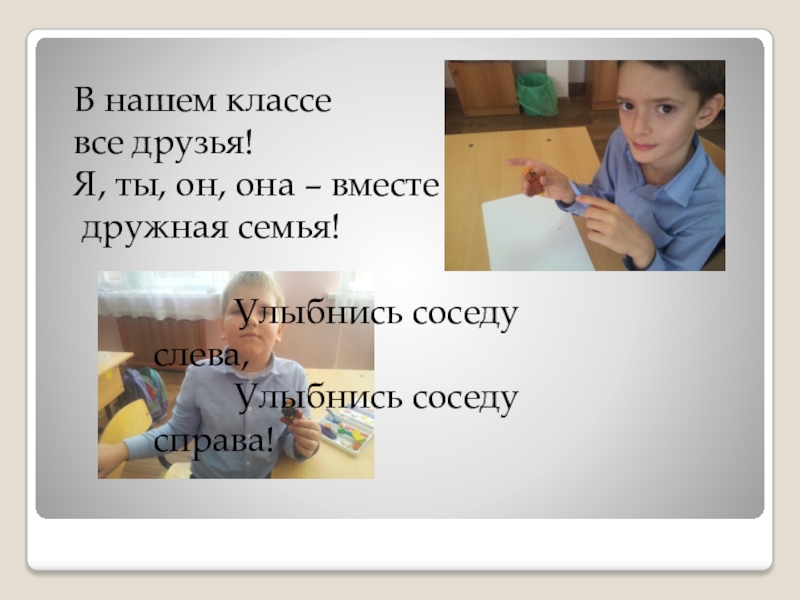 В нашем классе
все друзья!
Я, ты, он, она – вместе
дружная семья!

Улыбнись соседу слева,
Улыбнись соседу справа!